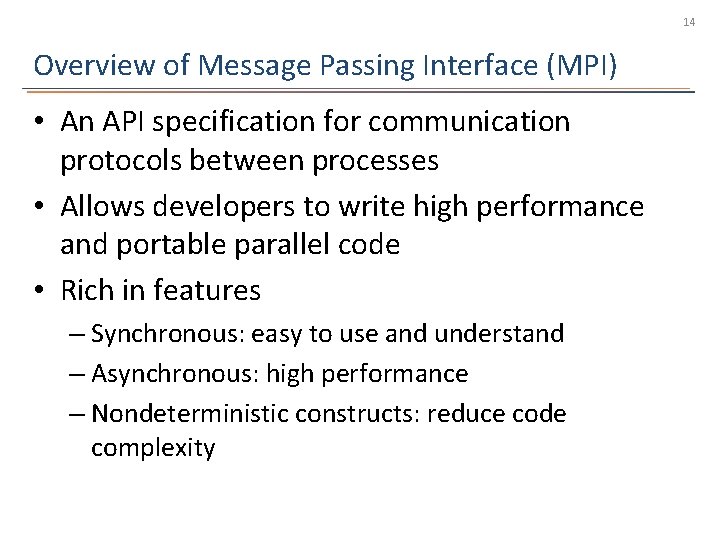 14

Overview of Message Passing Interface (MPI)

• An API specification for communication protocols between processes

• Allows developers to write high performance and portable parallel code

• Rich in features

– Synchronous: easy to use and understand

– Asynchronous: high performance

– Nondeterministic constructs: reduce code complexity